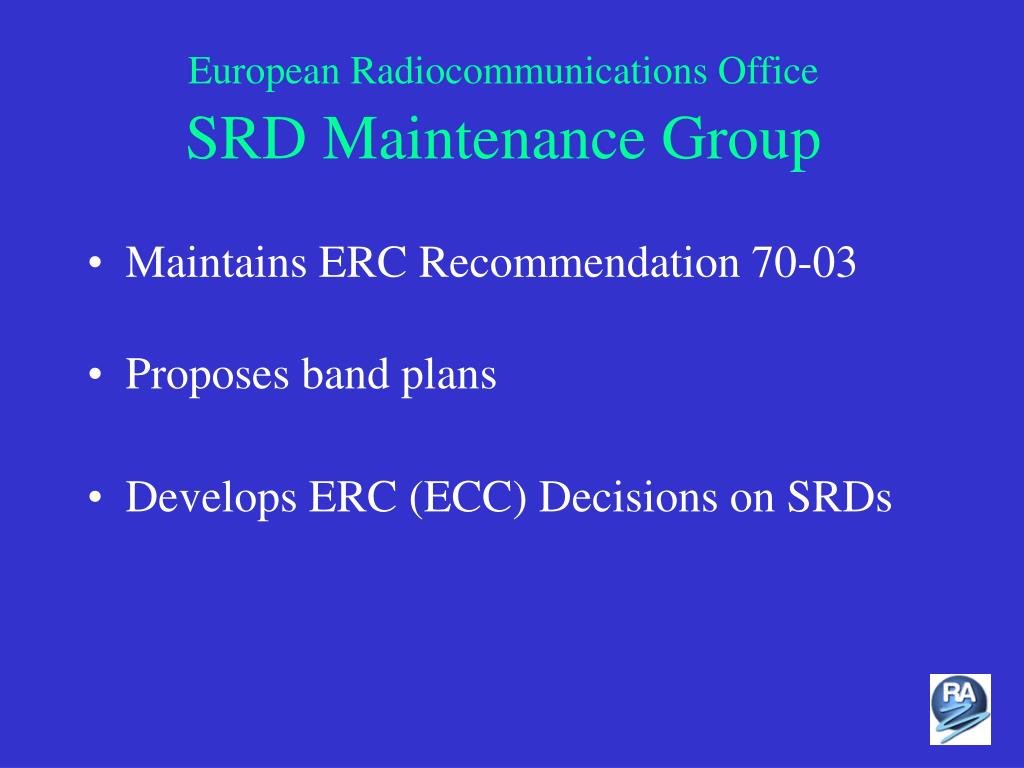 European Radiocommunications Office
SRD Maintenance Group

• Maintains ERC Recommendation 70-03

• Proposes band plans

• Develops ERC (ECC) Decisions on SRDs

RA